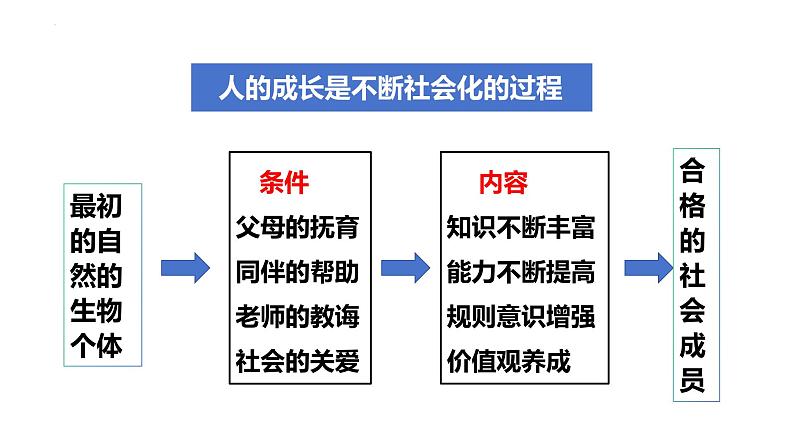 人的成长是不断社会化的过程

最初的自然的生物个体

条件
父母的抚育
同伴的帮助
老师的教诲
社会的关爱

内容
知识不断丰富
能力不断提高
规则意识增强
价值观养成

合格的社会成员